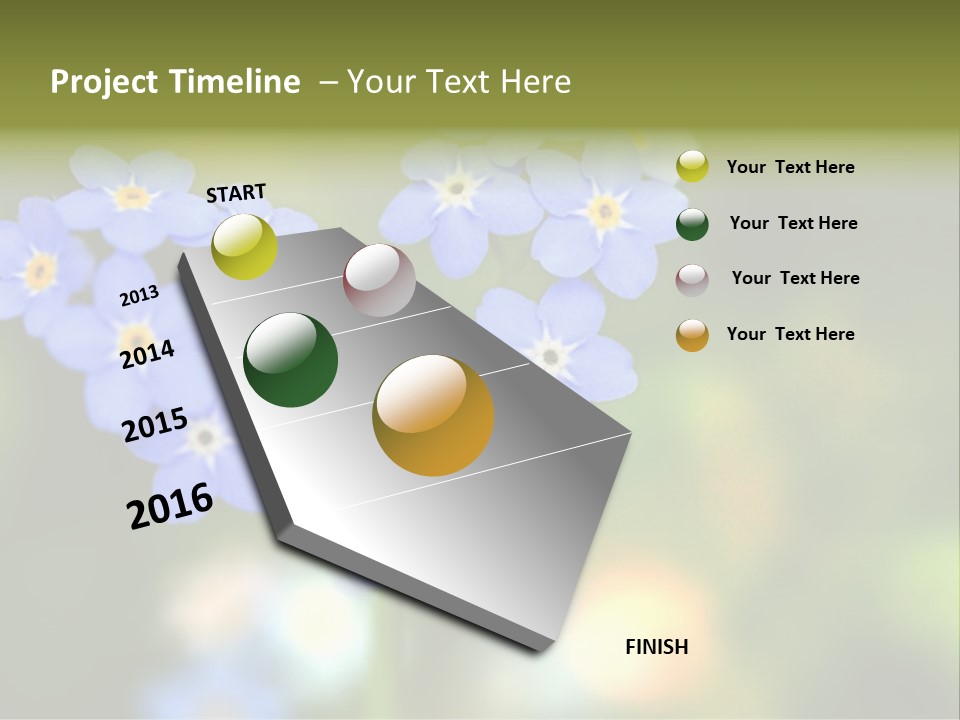 Project Timeline – Your Text Here

START

2013

2014

2015

2016

FINISH

Your Text Here

Your Text Here

Your Text Here

Your Text Here